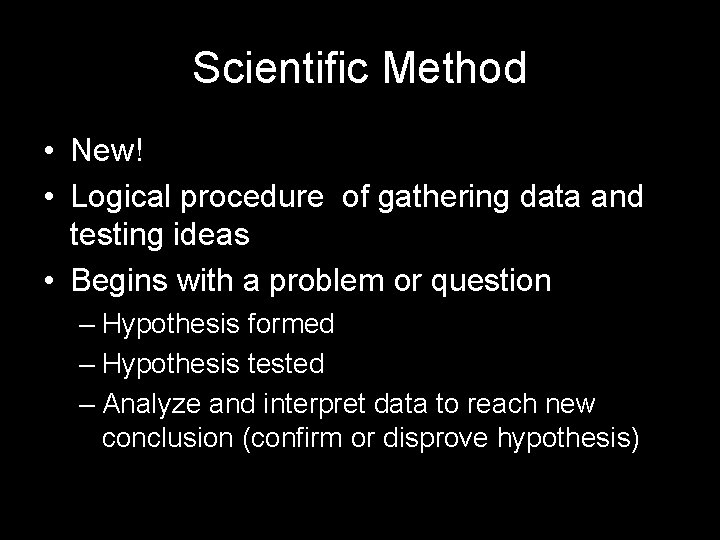 Scientific Method

• New!
• Logical procedure of gathering data and testing ideas
• Begins with a problem or question
  – Hypothesis formed
  – Hypothesis tested
  – Analyze and interpret data to reach new conclusion (confirm or disprove hypothesis)